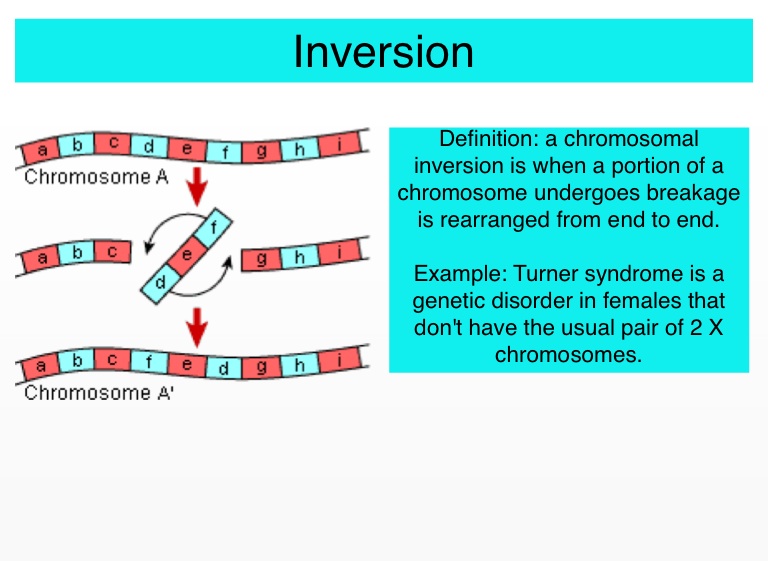 Inversion

a b c d e f g h i
Chromosome A

a b c
f e d
g h i

a b c f e d g h i
Chromosome A'

Definition: a chromosomal inversion is when a portion of a chromosome undergoes breakage is rearranged from end to end.

Example: Turner syndrome is a genetic disorder in females that don't have the usual pair of 2 X chromosomes.